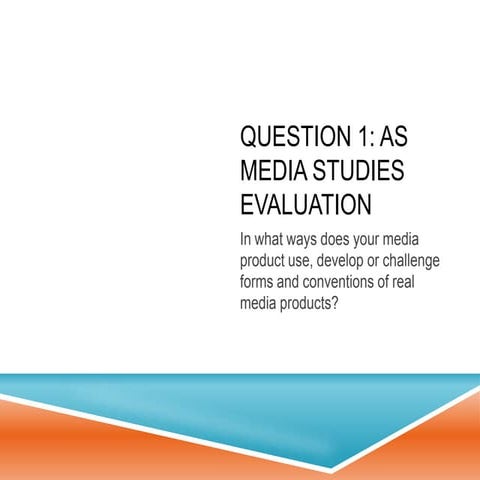 QUESTION 1: AS MEDIA STUDIES EVALUATION

In what ways does your media product use, develop or challenge forms and conventions of real media products?